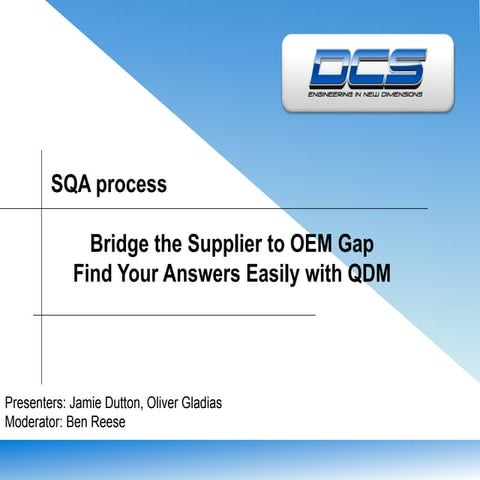 DCS
ENGINEERING IN NEW DIMENSIONS

SQA process

Bridge the Supplier to OEM Gap
Find Your Answers Easily with QDM

Presenters: Jamie Dutton, Oliver Gladias
Moderator: Ben Reese